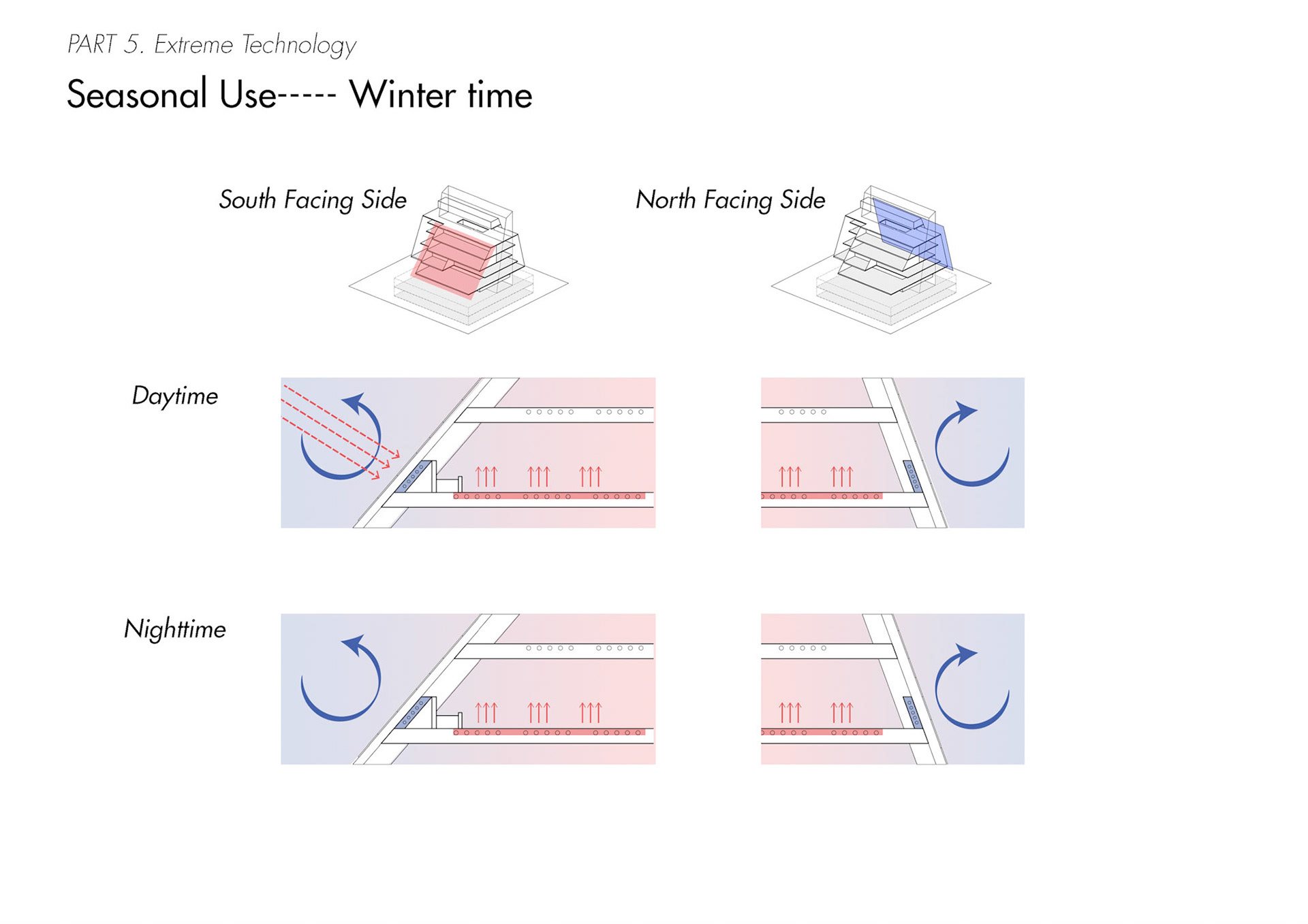 PART 5. Extreme Technology

Seasonal Use----- Winter time

South Facing Side

North Facing Side

Daytime

Nighttime